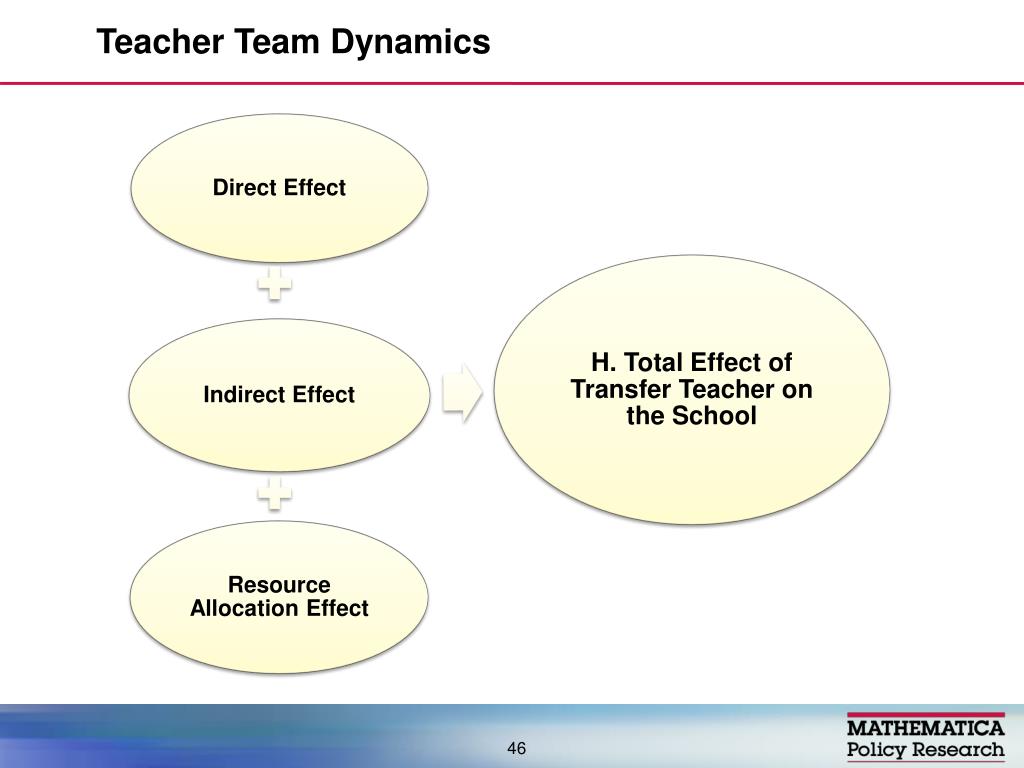 Teacher Team Dynamics

Direct Effect

+

Indirect Effect

+

Resource Allocation Effect

H. Total Effect of Transfer Teacher on the School

46

MATHEMATICA Policy Research